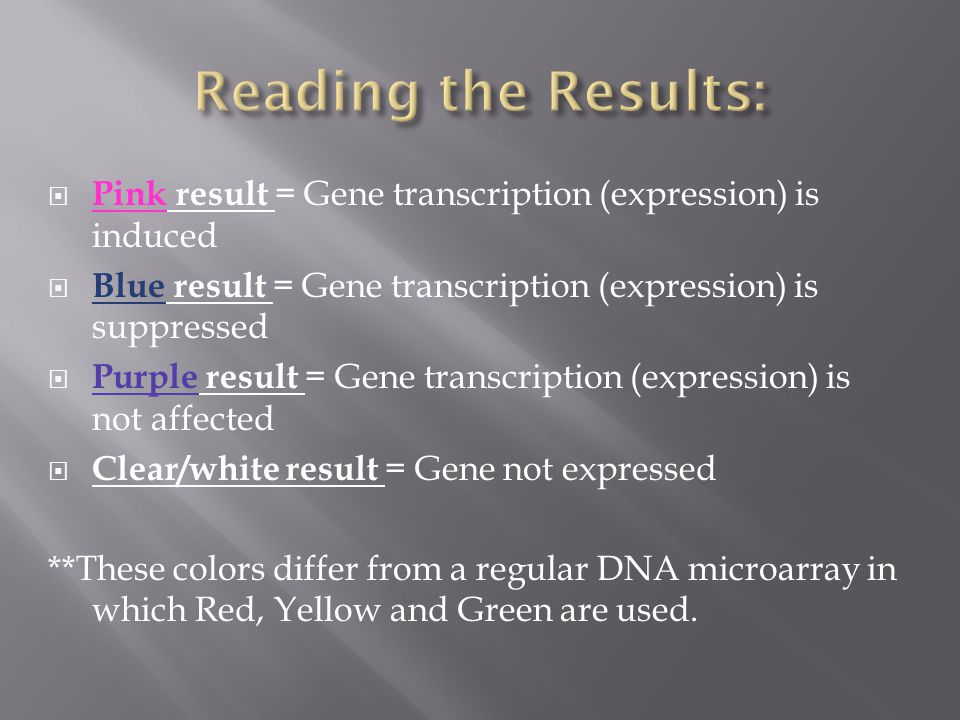 Reading the Results:

Pink result = Gene transcription (expression) is induced

Blue result = Gene transcription (expression) is suppressed

Purple result = Gene transcription (expression) is not affected

Clear/white result = Gene not expressed

**These colors differ from a regular DNA microarray in which Red, Yellow and Green are used.